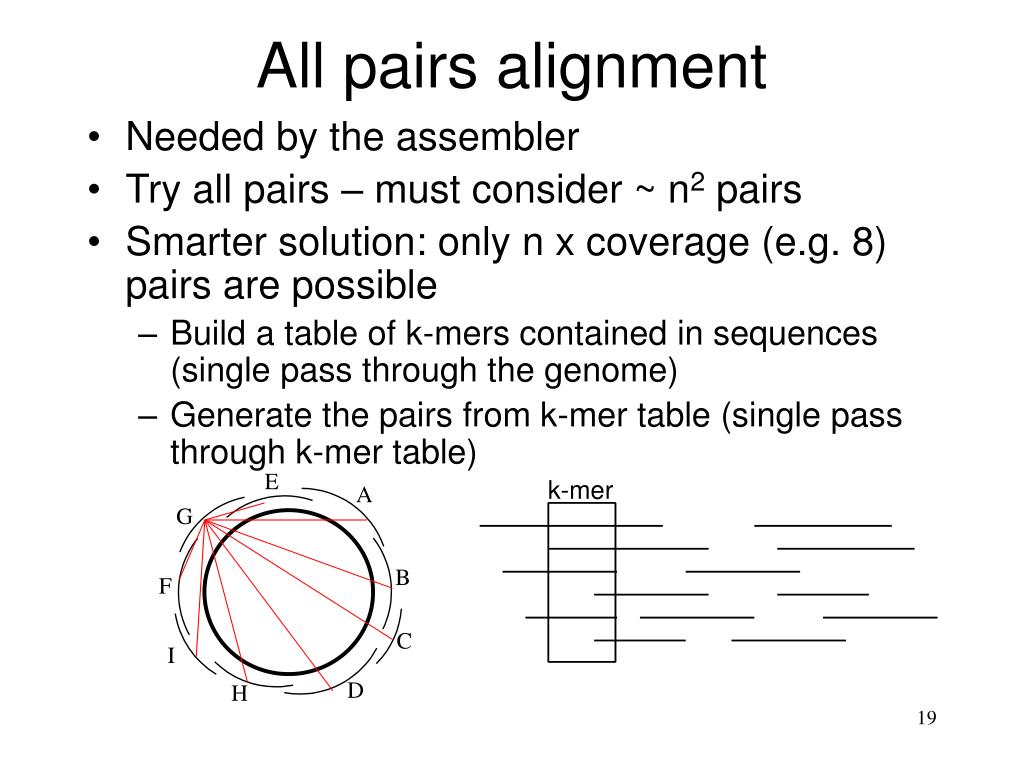 All pairs alignment

• Needed by the assembler
• Try all pairs – must consider ~ $n^2$ pairs
• Smarter solution: only n x coverage (e.g. 8) pairs are possible
– Build a table of k-mers contained in sequences (single pass through the genome)
– Generate the pairs from k-mer table (single pass through k-mer table)

E
A
G
B
F
C
I
H
D

k-mer

19